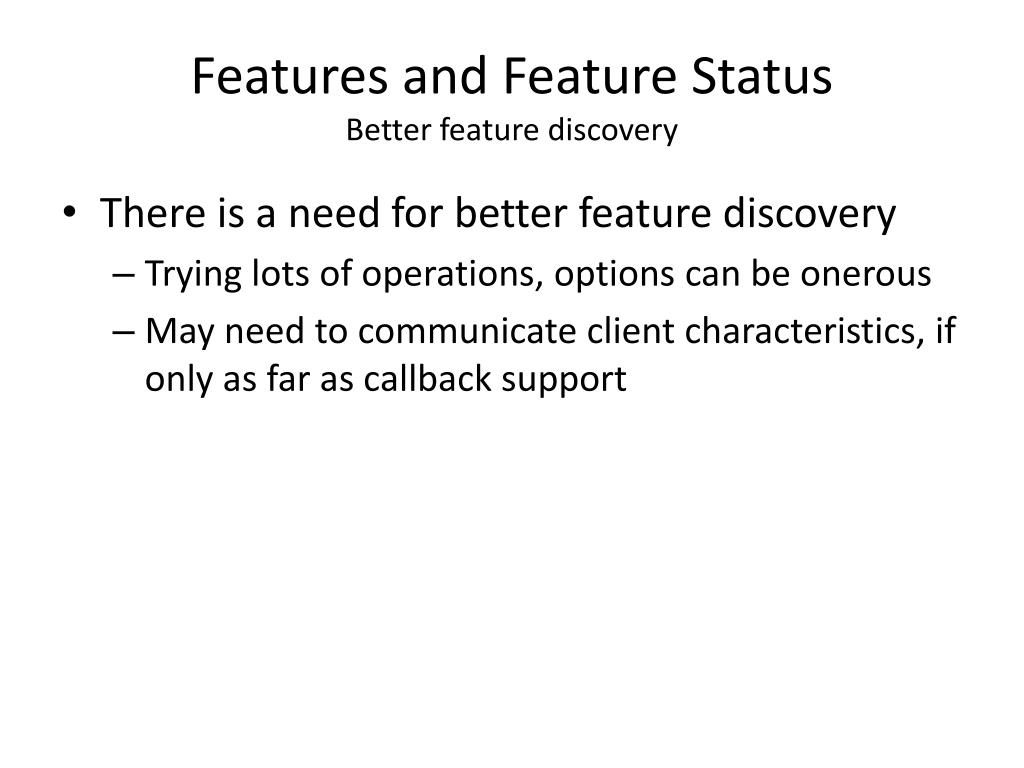 Features and Feature Status
Better feature discovery

• There is a need for better feature discovery
– Trying lots of operations, options can be onerous
– May need to communicate client characteristics, if only as far as callback support